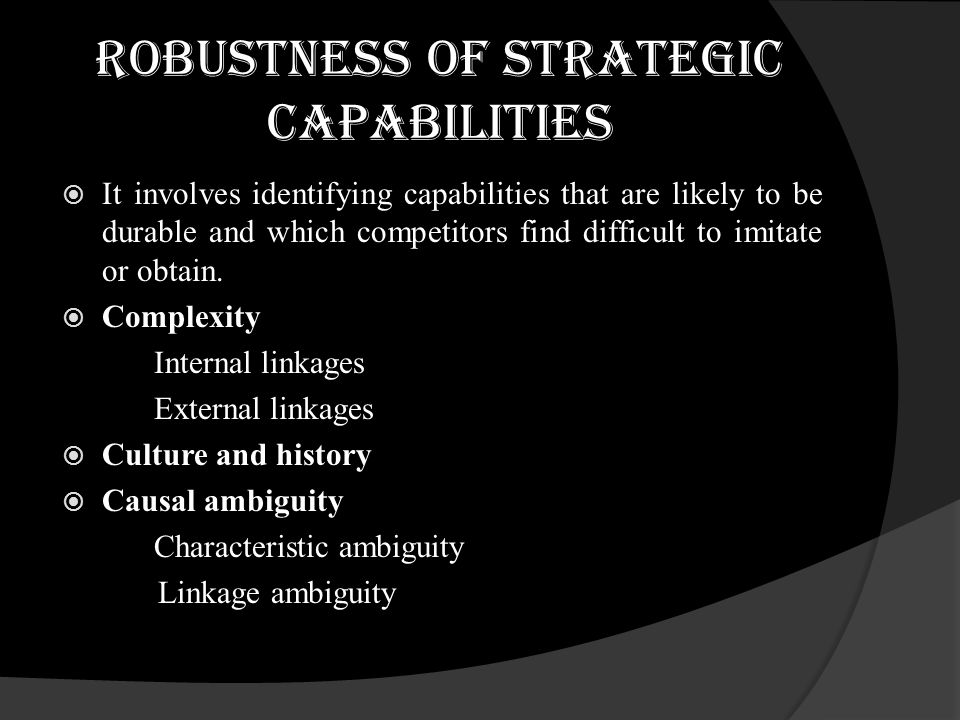 ROBUSTNESS OF STRATEGIC CAPABILITIES

It involves identifying capabilities that are likely to be durable and which competitors find difficult to imitate or obtain.

Complexity

Internal linkages

External linkages

Culture and history

Causal ambiguity

Characteristic ambiguity

Linkage ambiguity